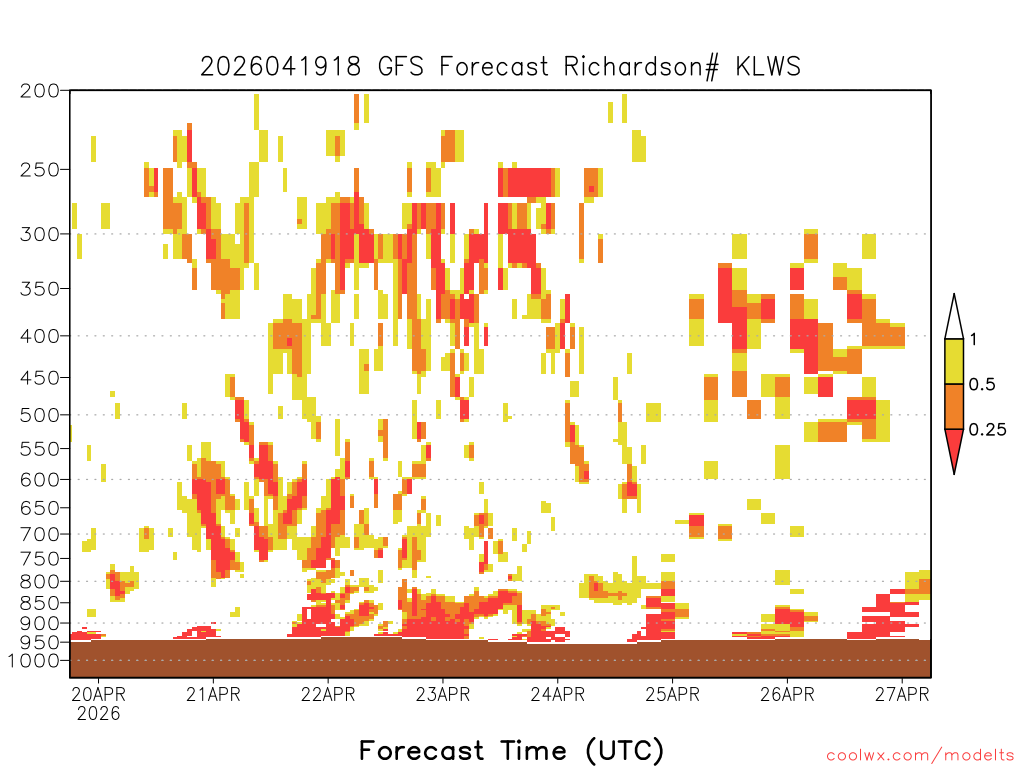 2026041918 GFS Forecast Richardson# KLWS

200
250
300
350
400
450
500
550
600
650
700
750
800
850
900
950
1000

1
0.5
0.25

20APR
2026
21APR
22APR
23APR
24APR
25APR
26APR
27APR

Forecast Time (UTC)

coolwx.com/modelts